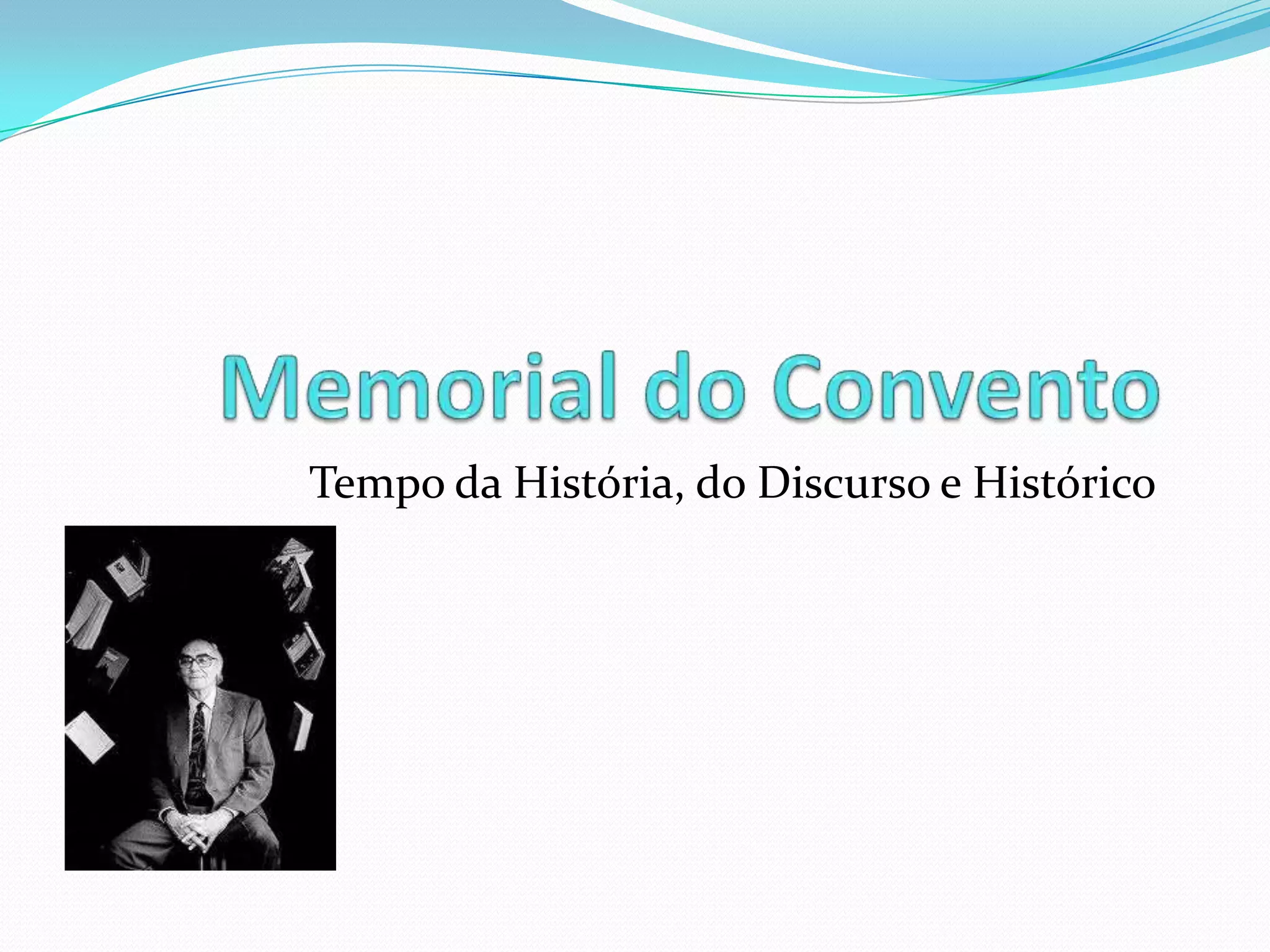 Memorial do Convento

Tempo da História, do Discurso e Histórico